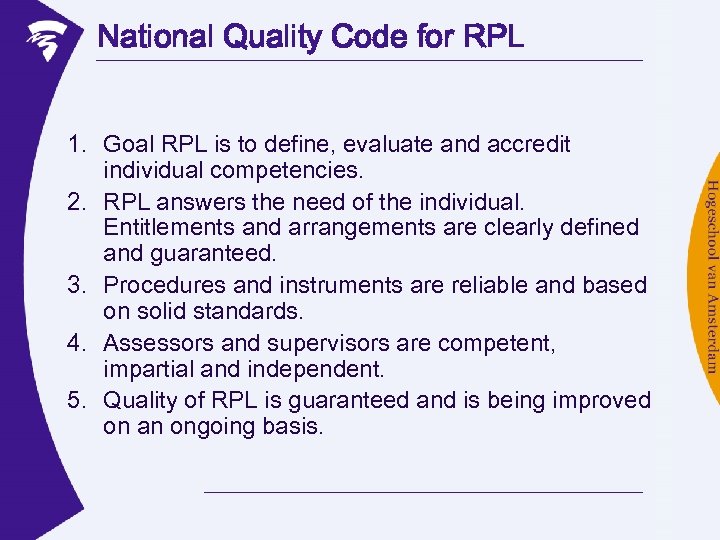 National Quality Code for RPL

1. Goal RPL is to define, evaluate and accredit individual competencies.
2. RPL answers the need of the individual. Entitlements and arrangements are clearly defined and guaranteed.
3. Procedures and instruments are reliable and based on solid standards.
4. Assessors and supervisors are competent, impartial and independent.
5. Quality of RPL is guaranteed and is being improved on an ongoing basis.

Hogeschool van Amsterdam